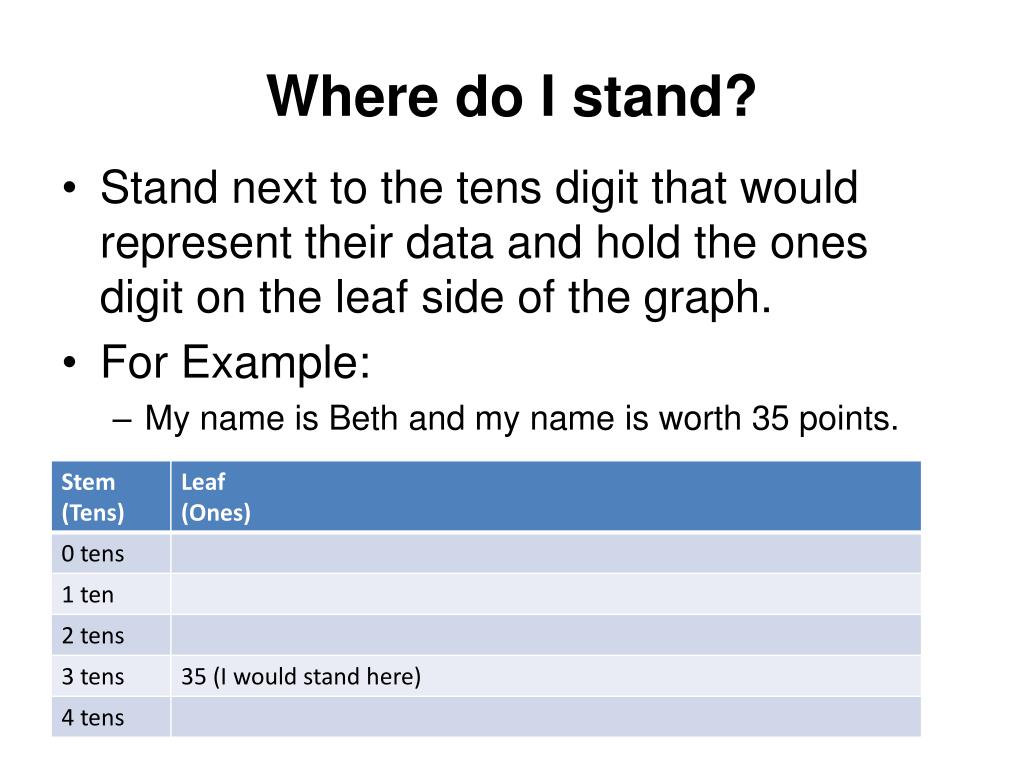 Where do I stand?

• Stand next to the tens digit that would represent their data and hold the ones digit on the leaf side of the graph.
• For Example:
– My name is Beth and my name is worth 35 points.

| Stem (Tens) | Leaf (Ones) |
|---|---|
| 0 tens | |
| 1 ten | |
| 2 tens | |
| 3 tens | 35 (I would stand here) |
| 4 tens | |